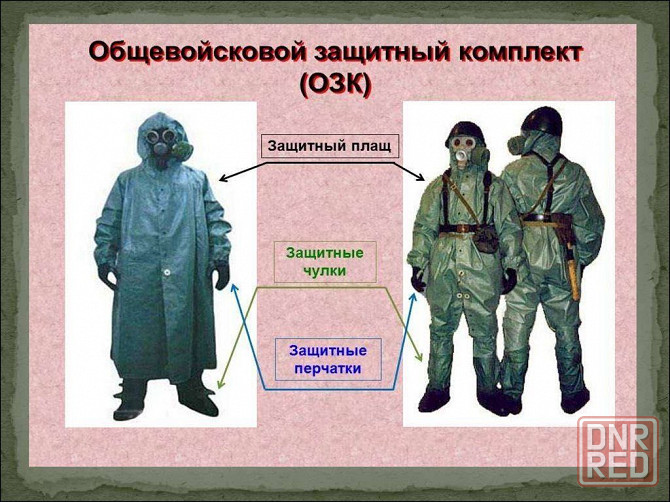 Общевойсковой защитный комплект (ОЗК)

Защитный плащ

Защитные чулки

Защитные перчатки

DNR RED